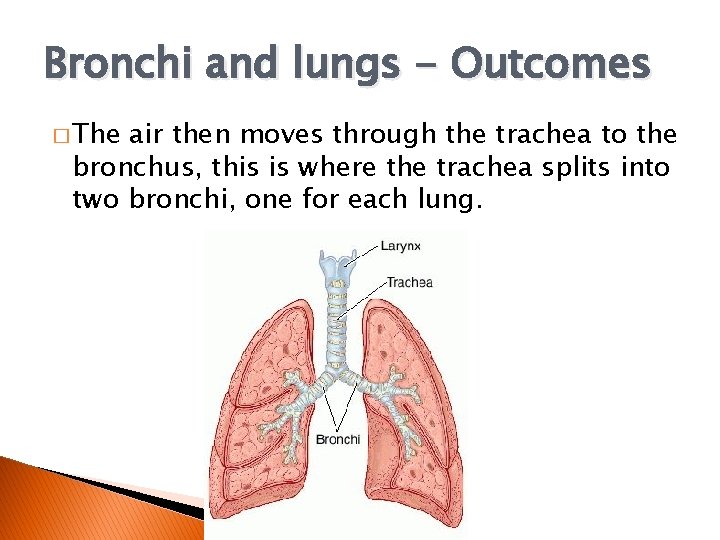 Bronchi and lungs - Outcomes

□ The air then moves through the trachea to the bronchus, this is where the trachea splits into two bronchi, one for each lung.

Larynx
Trachea
Bronchi